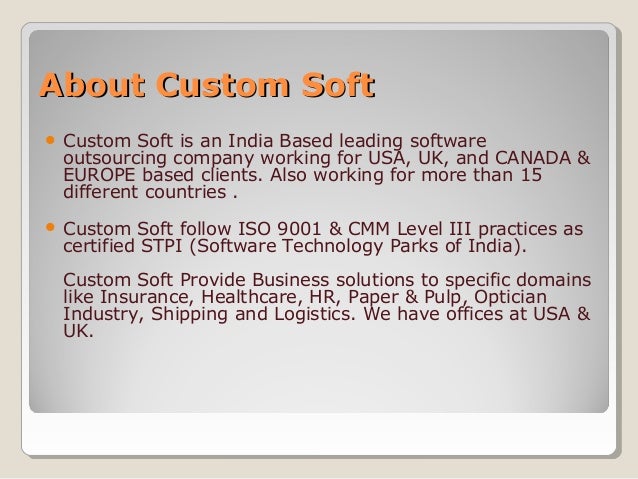 About Custom Soft

• Custom Soft is an India Based leading software outsourcing company working for USA, UK, and CANADA & EUROPE based clients. Also working for more than 15 different countries .

• Custom Soft follow ISO 9001 & CMM Level III practices as certified STPI (Software Technology Parks of India).

Custom Soft Provide Business solutions to specific domains like Insurance, Healthcare, HR, Paper & Pulp, Optician Industry, Shipping and Logistics. We have offices at USA & UK.